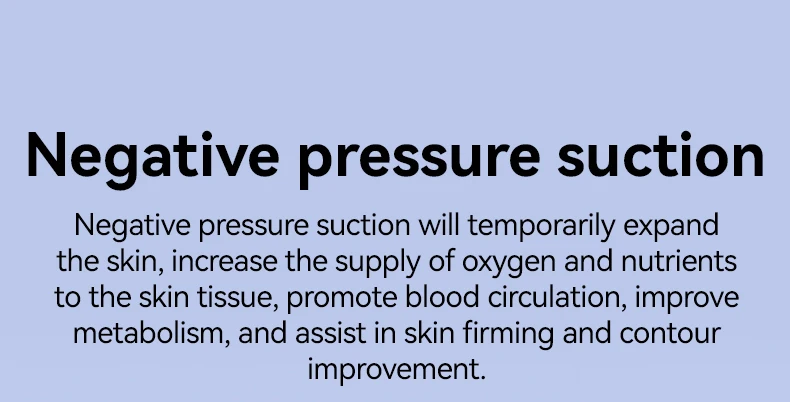 Negative pressure suction

Negative pressure suction will temporarily expand the skin, increase the supply of oxygen and nutrients to the skin tissue, promote blood circulation, improve metabolism, and assist in skin firming and contour improvement.